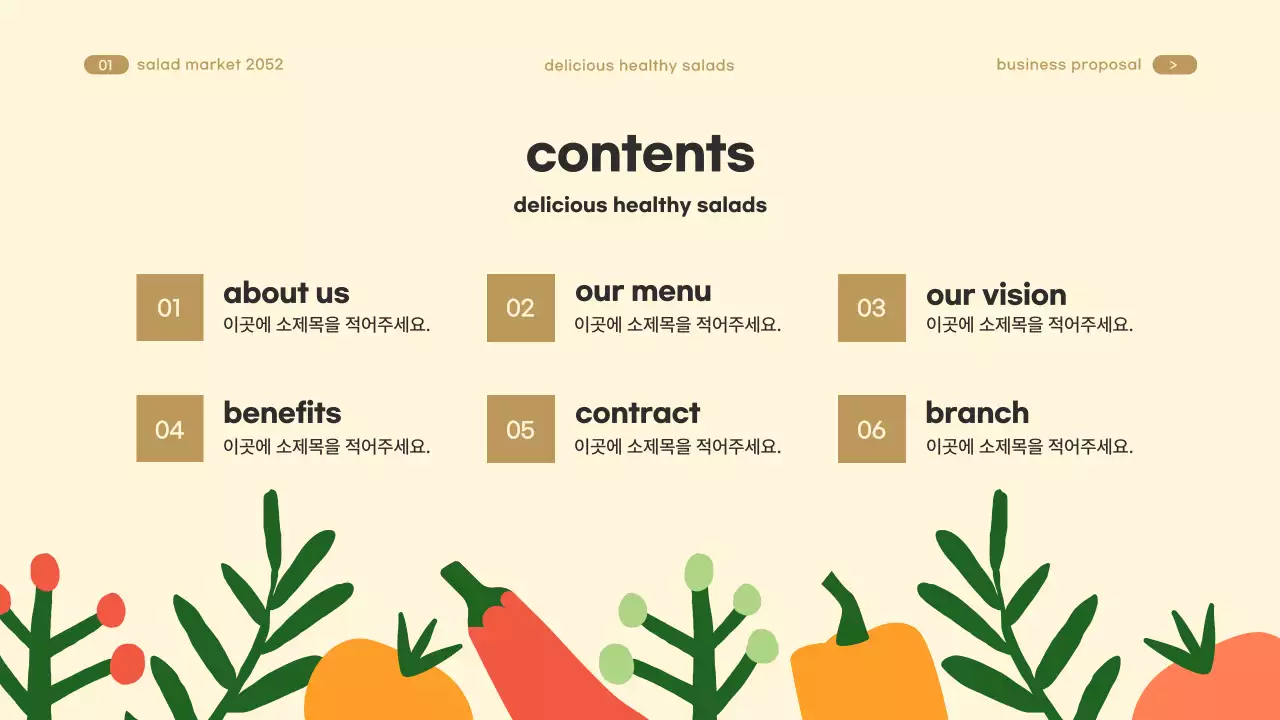 01 salad market 2052

delicious healthy salads

business proposal >

contents

delicious healthy salads

01 about us
이곳에 소제목을 적어주세요.

02 our menu
이곳에 소제목을 적어주세요.

03 our vision
이곳에 소제목을 적어주세요.

04 benefits
이곳에 소제목을 적어주세요.

05 contract
이곳에 소제목을 적어주세요.

06 branch
이곳에 소제목을 적어주세요.